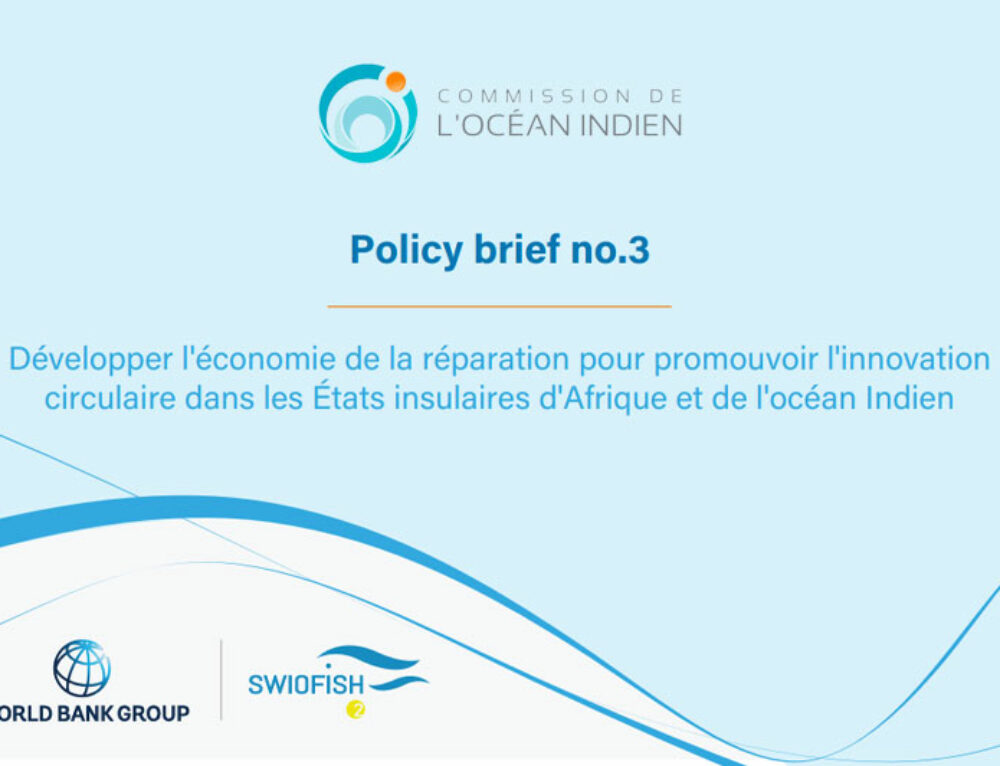 COMMISSION DE
L'OCÉAN INDIEN

Policy brief no.3

Développer l'économie de la réparation pour promouvoir l'innovation circulaire dans les États insulaires d'Afrique et de l'océan Indien

ORLD BANK GROUP

SWIOFISH
2